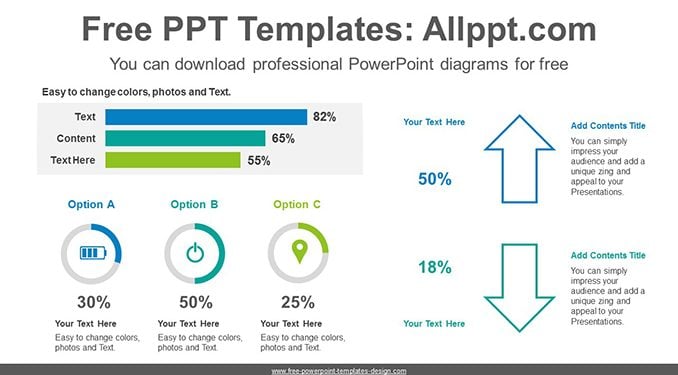 Free PPT Templates: Allppt.com

You can download professional PowerPoint diagrams for free

Easy to change colors, photos and Text.

Text 82%

Content 65%

Text Here 55%

Option A

30%

Your Text Here

Easy to change colors, photos and Text.

Option B

50%

Your Text Here

Easy to change colors, photos and Text.

Option C

25%

Your Text Here

Easy to change colors, photos and Text.

Your Text Here

50%

Add Contents Title

You can simply impress your audience and add a unique zing and appeal to your Presentations.

18%

Your Text Here

Add Contents Title

You can simply impress your audience and add a unique zing and appeal to your Presentations.

www.free-powerpoint-templates-design.com